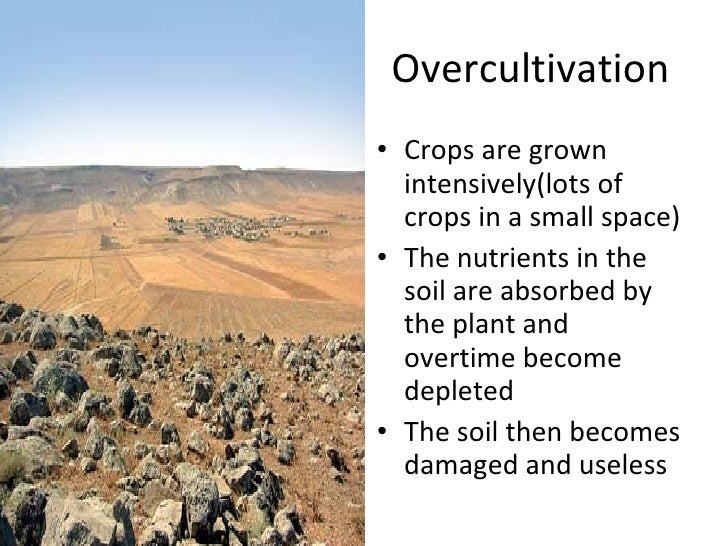 Overcultivation

• Crops are grown intensively(lots of crops in a small space)
• The nutrients in the soil are absorbed by the plant and overtime become depleted
• The soil then becomes damaged and useless